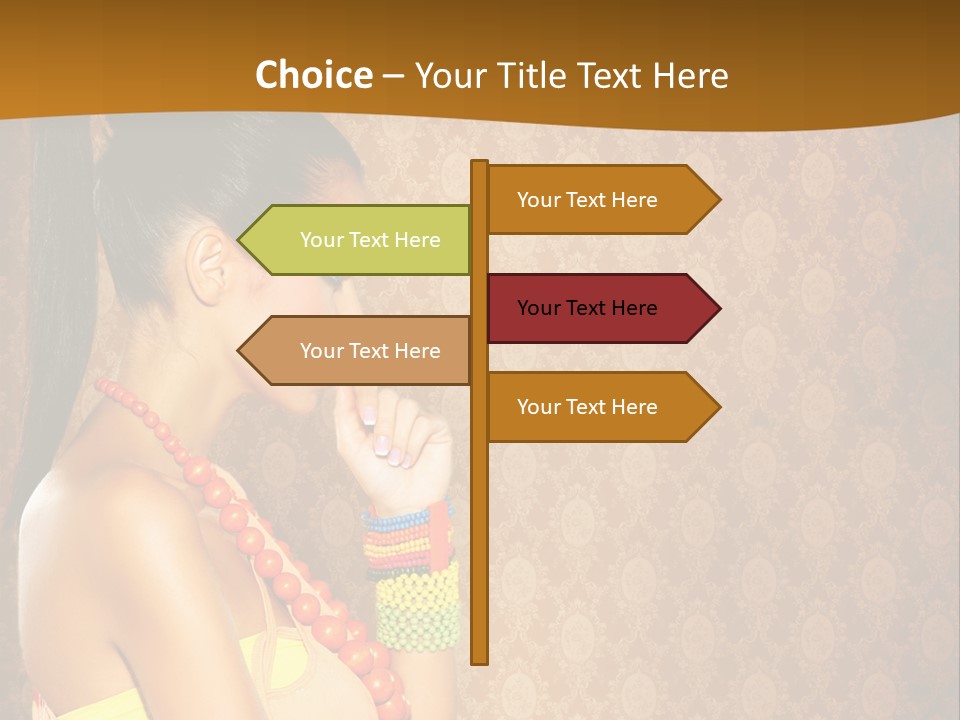 Choice – Your Title Text Here

Your Text Here

Your Text Here

Your Text Here

Your Text Here

Your Text Here